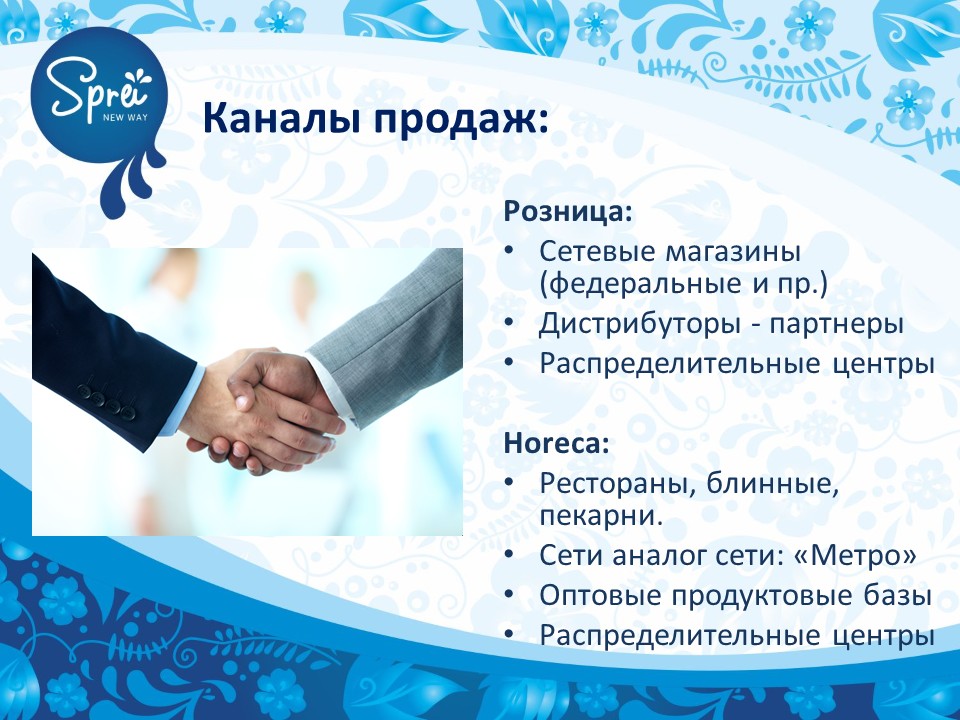 Sprei
NEW WAY

Каналы продаж:

Розница:
• Сетевые магазины (федеральные и пр.)
• Дистрибуторы - партнеры
• Распределительные центры

Horeca:
• Рестораны, блинные, пекарни.
• Сети аналог сети: «Метро»
• Оптовые продуктовые базы
• Распределительные центры